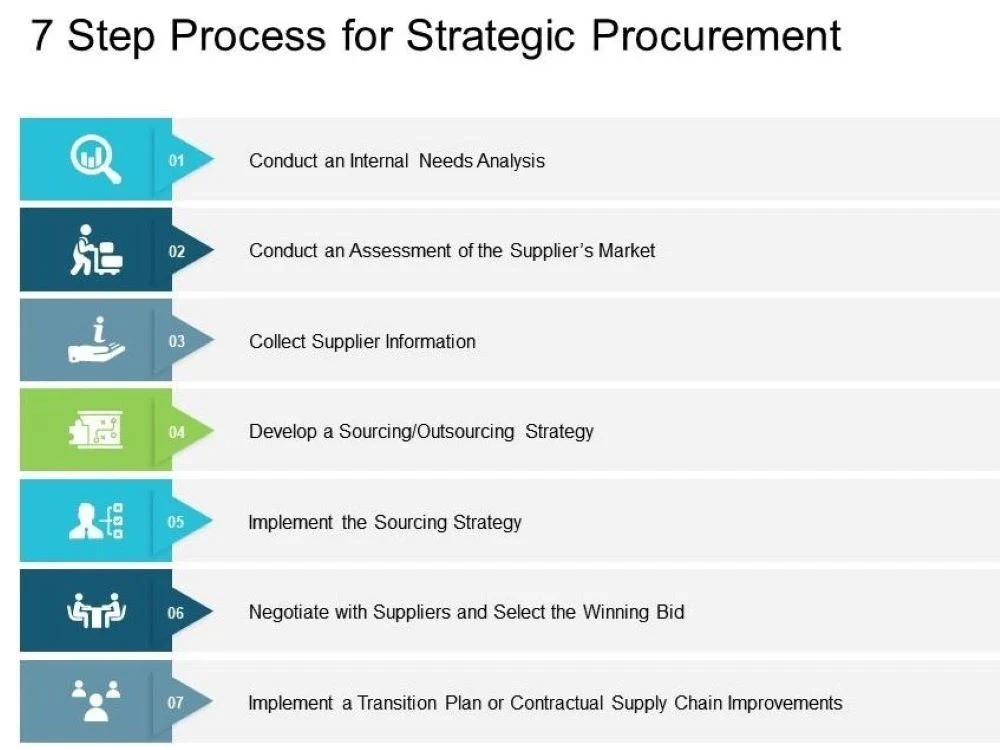 7 Step Process for Strategic Procurement

01 Conduct an Internal Needs Analysis

02 Conduct an Assessment of the Supplier's Market

03 Collect Supplier Information

04 Develop a Sourcing/Outsourcing Strategy

05 Implement the Sourcing Strategy

06 Negotiate with Suppliers and Select the Winning Bid

07 Implement a Transition Plan or Contractual Supply Chain Improvements